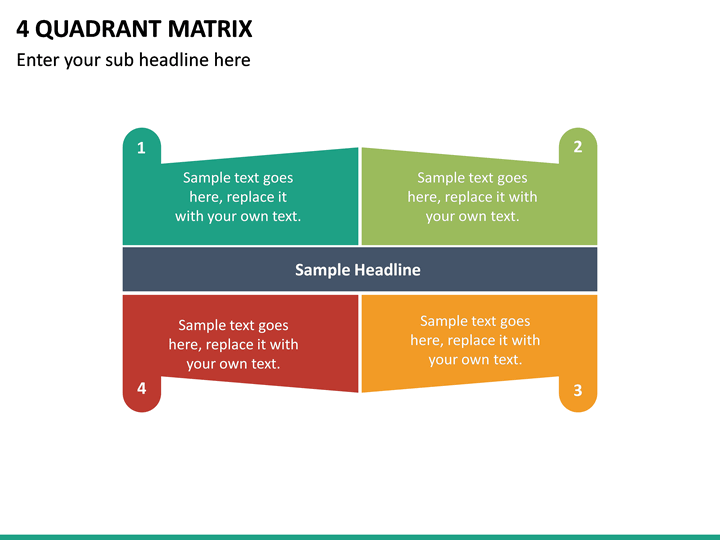 4 QUADRANT MATRIX

Enter your sub headline here

1

Sample text goes here, replace it with your own text.

2

Sample text goes here, replace it with your own text.

Sample Headline

Sample text goes here, replace it with your own text.

4

Sample text goes here, replace it with your own text.

3